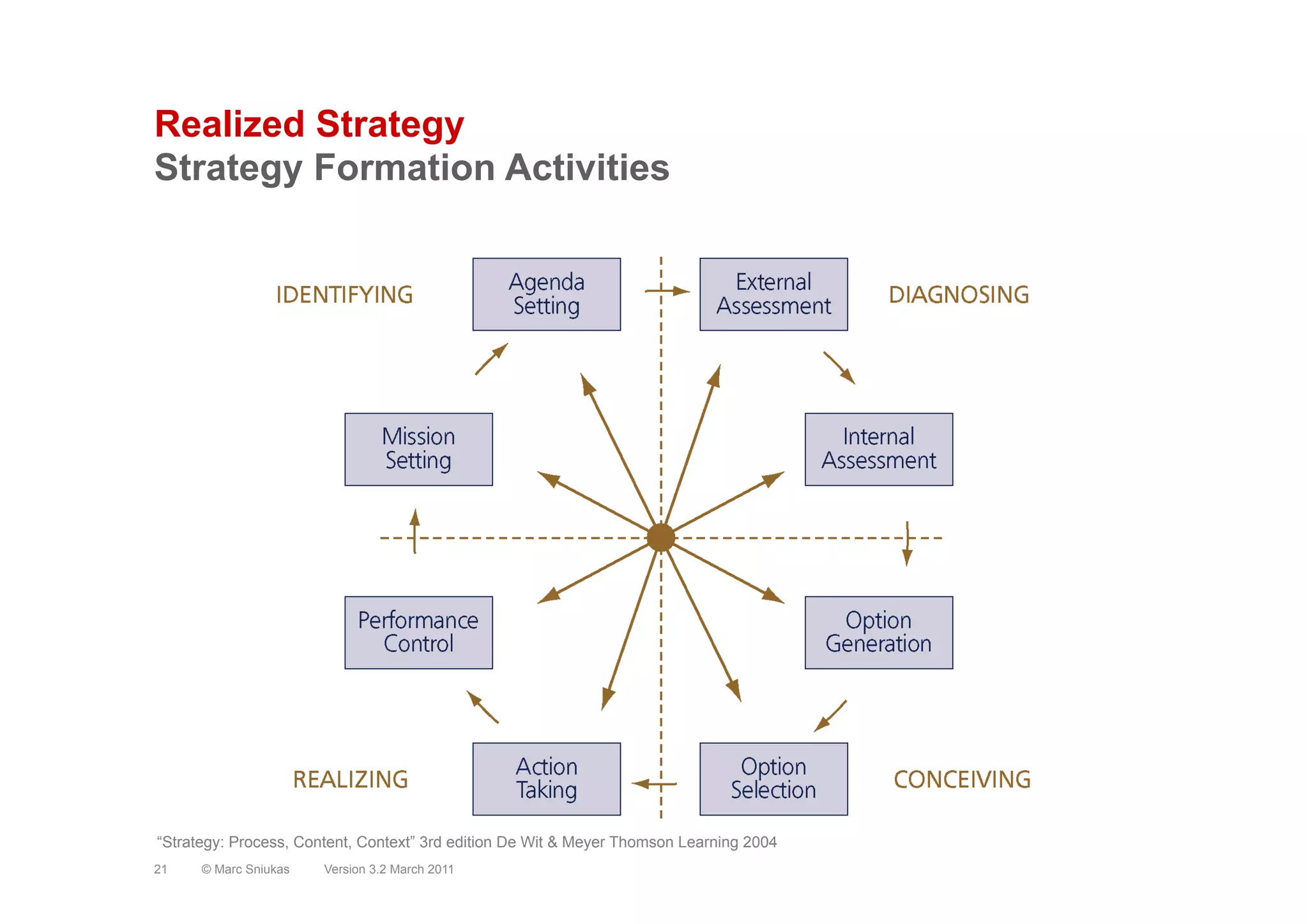 Realized Strategy
Strategy Formation Activities

IDENTIFYING

Agenda Setting

External Assessment

DIAGNOSING

Mission Setting

Internal Assessment

Performance Control

Option Generation

REALIZING

Action Taking

Option Selection

CONCEIVING

“Strategy: Process, Content, Context” 3rd edition De Wit & Meyer Thomson Learning 2004

21 © Marc Sniukas Version 3.2 March 2011